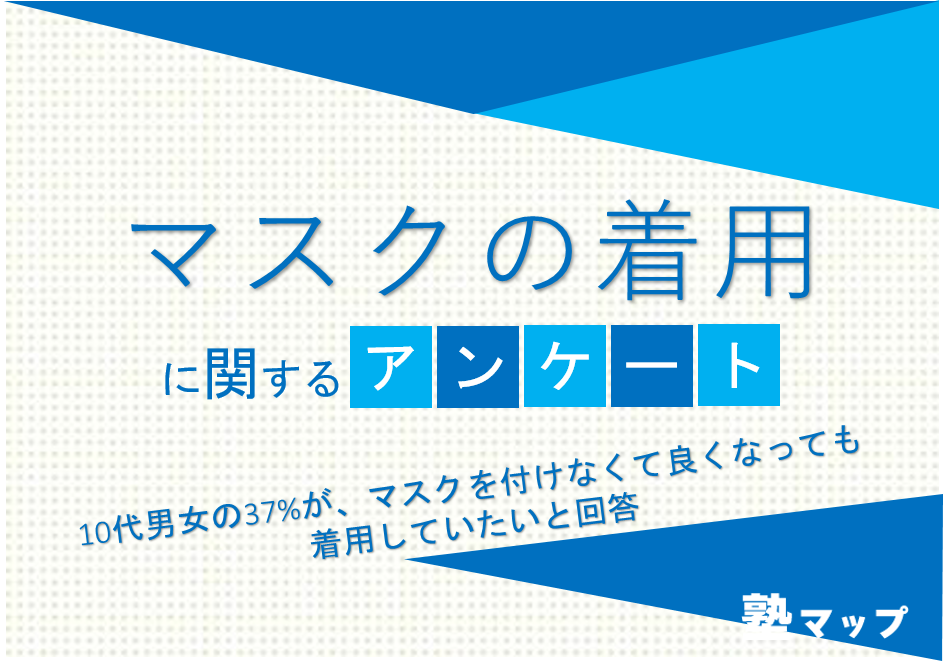 マスクの着用

に関するアンケート

10代男女の37%が、マスクを付けなくて良くなっても着用していたいと回答

塾マップ